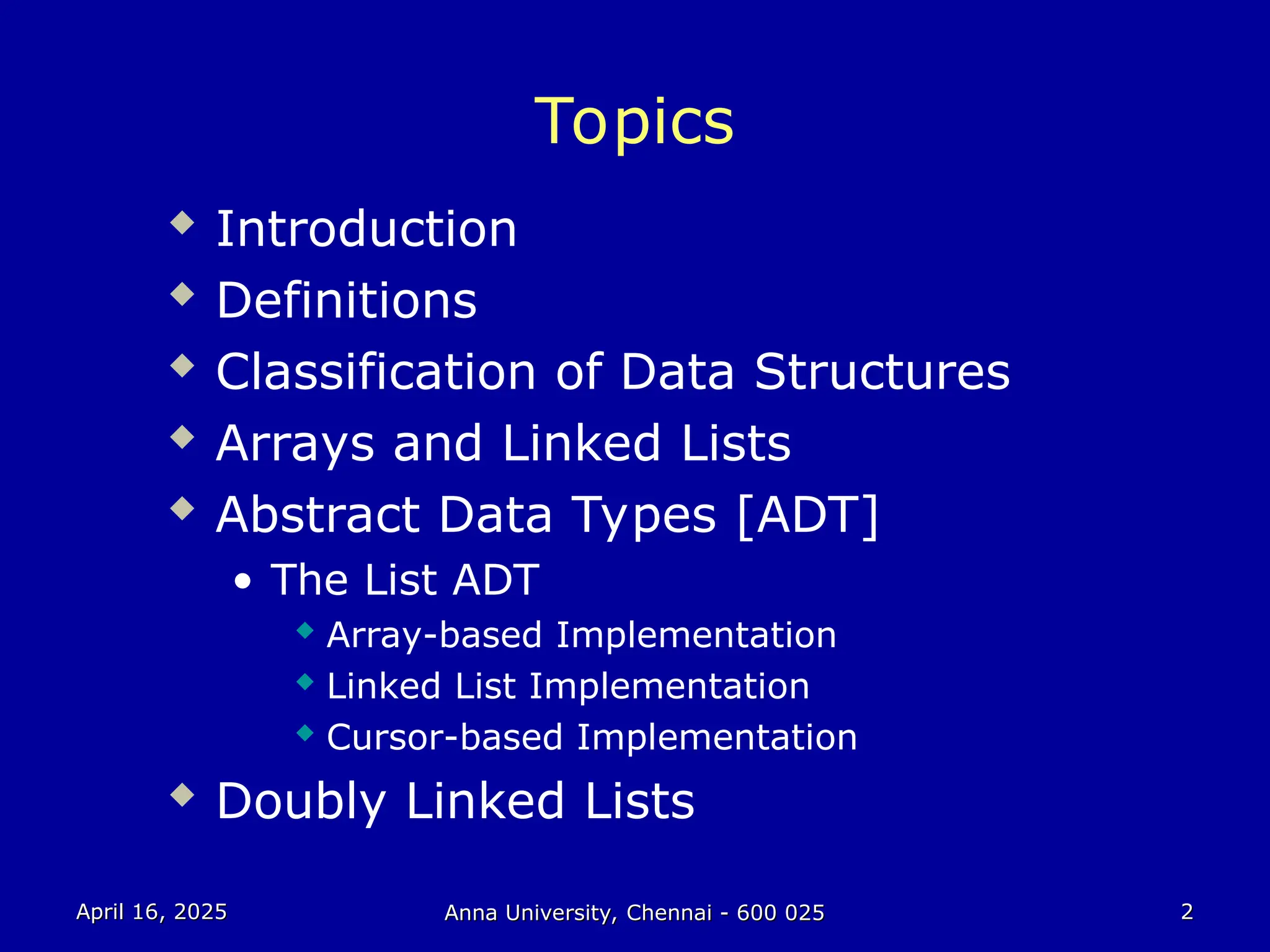 Topics

- Introduction
- Definitions
- Classification of Data Structures
- Arrays and Linked Lists
- Abstract Data Types [ADT]
  - The List ADT
    - Array-based Implementation
    - Linked List Implementation
    - Cursor-based Implementation
- Doubly Linked Lists

April 16, 2025

Anna University, Chennai - 600 025

2